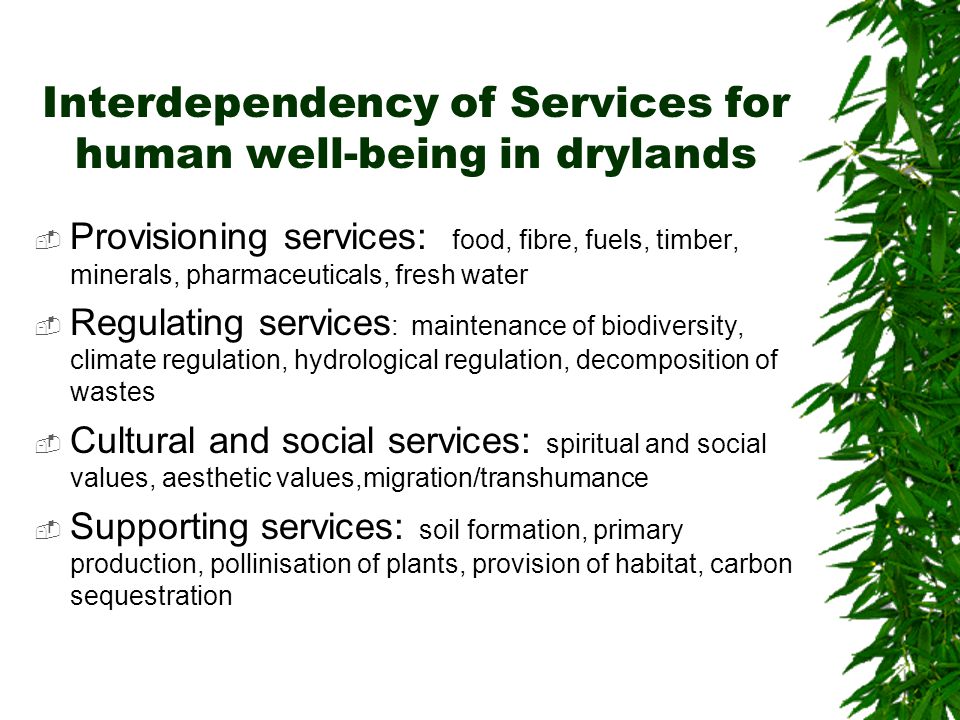 Interdependency of Services for human well-being in drylands

Provisioning services: food, fibre, fuels, timber, minerals, pharmaceuticals, fresh water

Regulating services: maintenance of biodiversity, climate regulation, hydrological regulation, decomposition of wastes

Cultural and social services: spiritual and social values, aesthetic values,migration/transhumance

Supporting services: soil formation, primary production, pollinisation of plants, provision of habitat, carbon sequestration